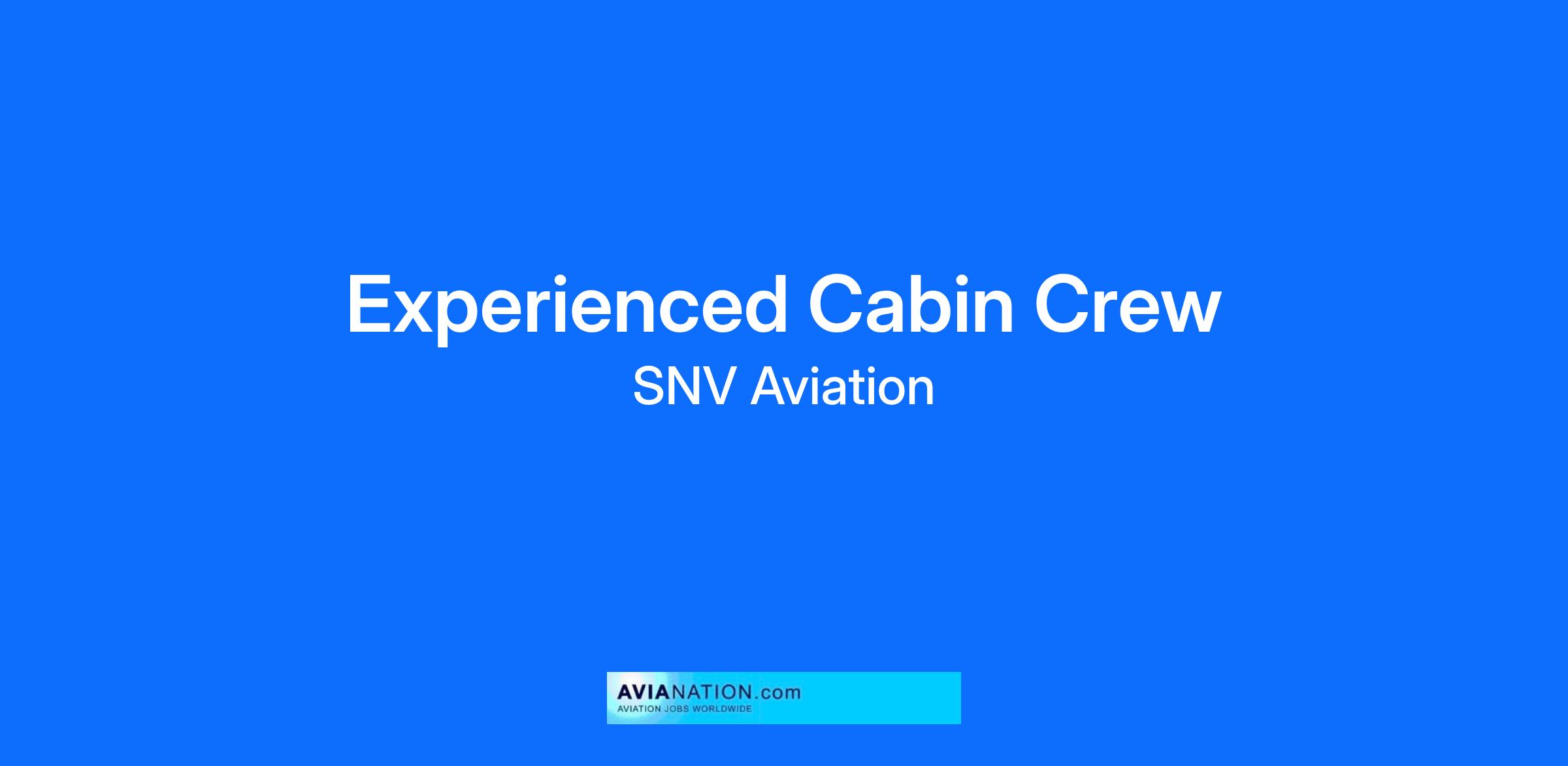 Experienced Cabin Crew
SNV Aviation

AVIANATION.com
AVIATION JOBS WORLDWIDE